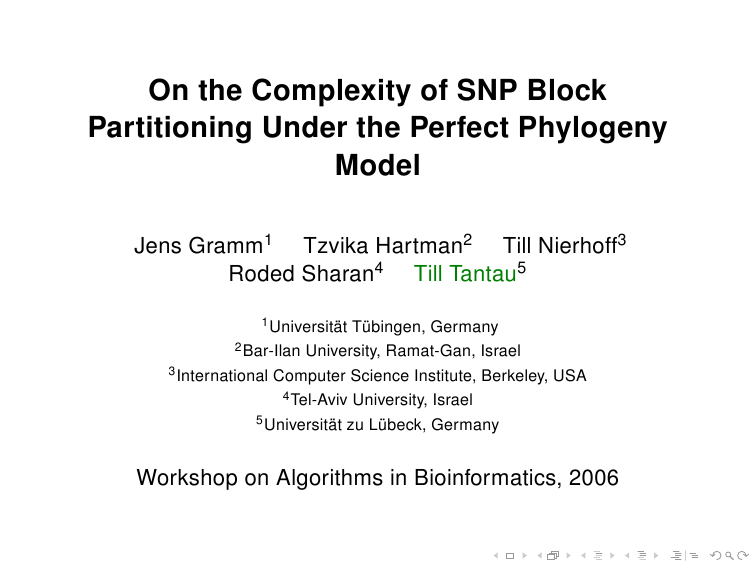 On the Complexity of SNP Block Partitioning Under the Perfect Phylogeny Model

Jens Gramm$^1$ Tzvika Hartman$^2$ Till Nierhoff$^3$ Roded Sharan$^4$ Till Tantau$^5$

$^1$Universität Tübingen, Germany
$^2$Bar-Ilan University, Ramat-Gan, Israel
$^3$International Computer Science Institute, Berkeley, USA
$^4$Tel-Aviv University, Israel
$^5$Universität zu Lübeck, Germany

Workshop on Algorithms in Bioinformatics, 2006